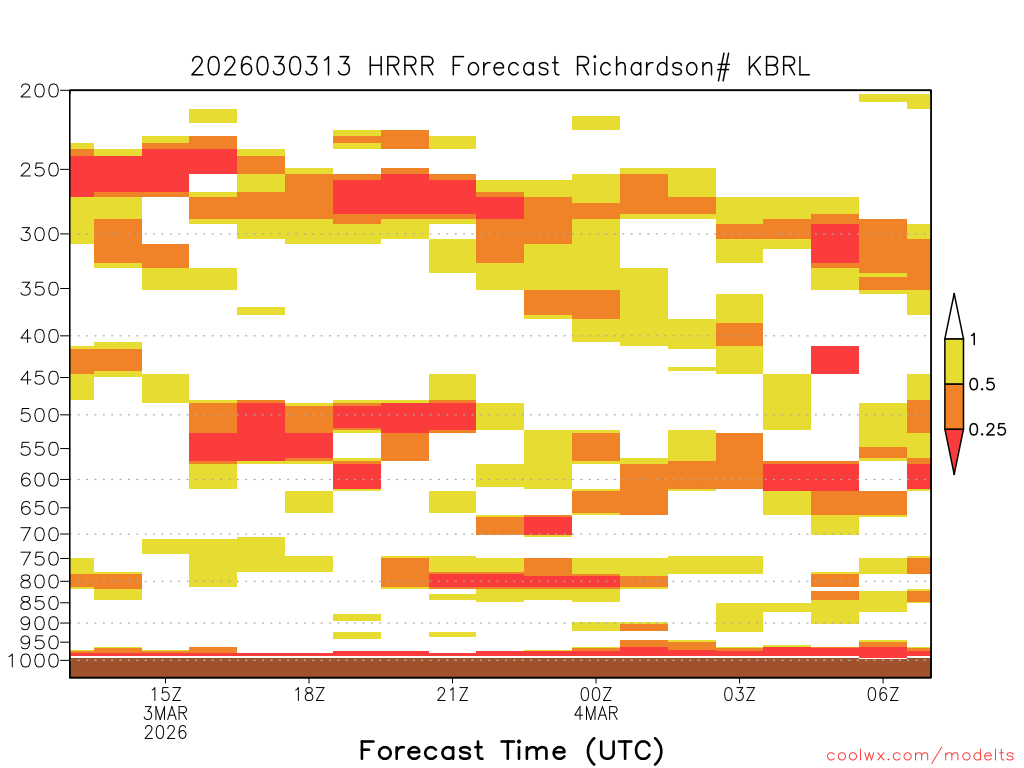 2026030313 HRRR Forecast Richardson# KBRL

200
250
300
350
400
450
500
550
600
650
700
750
800
850
900
950
1000

1
0.5
0.25

15Z
3MAR
2026
18Z
21Z
00Z
4MAR
03Z
06Z

Forecast Time (UTC)

coolwx.com/modelts